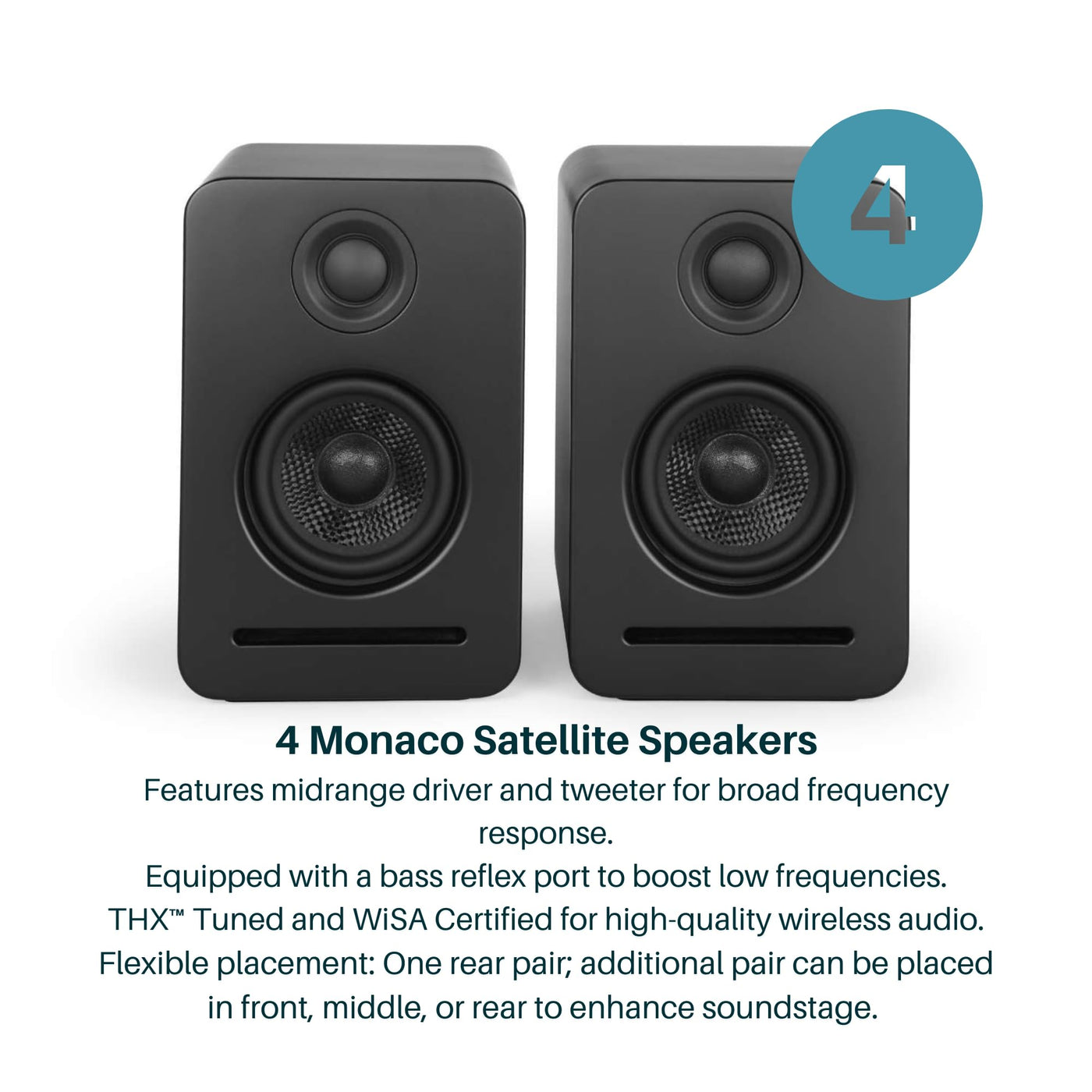 4

4 Monaco Satellite Speakers

Features midrange driver and tweeter for broad frequency response.

Equipped with a bass reflex port to boost low frequencies.

THX™ Tuned and WiSA Certified for high-quality wireless audio.

Flexible placement: One rear pair; additional pair can be placed in front, middle, or rear to enhance soundstage.